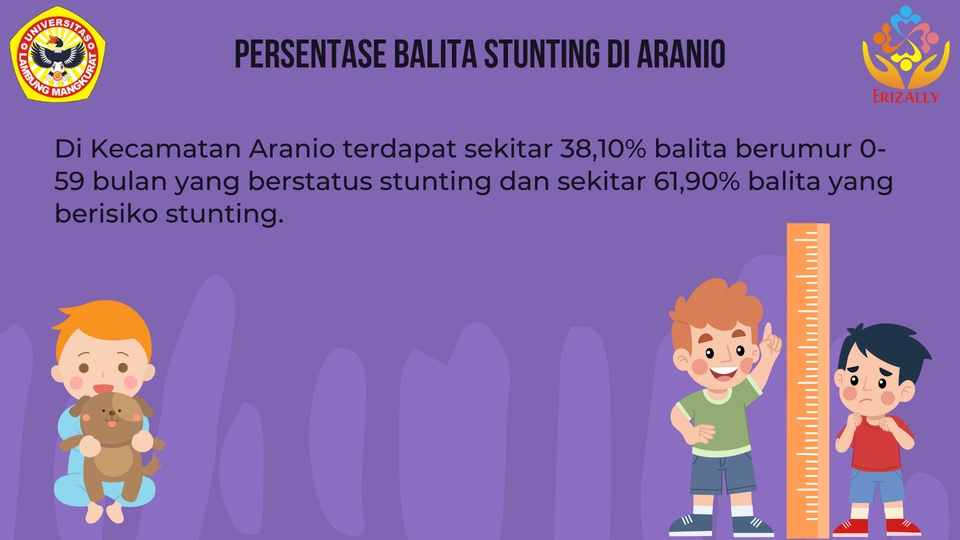 UNIVERSITAS LAMBUNG MANGKURAT

PERSENTASE BALITA STUNTING DI ARANIO

ERIZALLY

Di Kecamatan Aranio terdapat sekitar 38,10% balita berumur 0-59 bulan yang berstatus stunting dan sekitar 61,90% balita yang berisiko stunting.